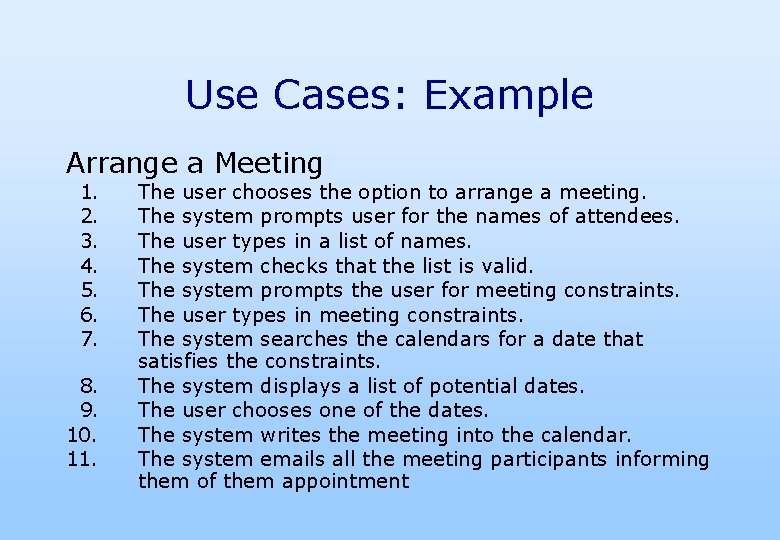 Use Cases: Example

Arrange a Meeting

1. The user chooses the option to arrange a meeting.
2. The system prompts user for the names of attendees.
3. The user types in a list of names.
4. The system checks that the list is valid.
5. The system prompts the user for meeting constraints.
6. The user types in meeting constraints.
7. The system searches the calendars for a date that satisfies the constraints.
8. The system displays a list of potential dates.
9. The user chooses one of the dates.
10. The system writes the meeting into the calendar.
11. The system emails all the meeting participants informing them of them appointment